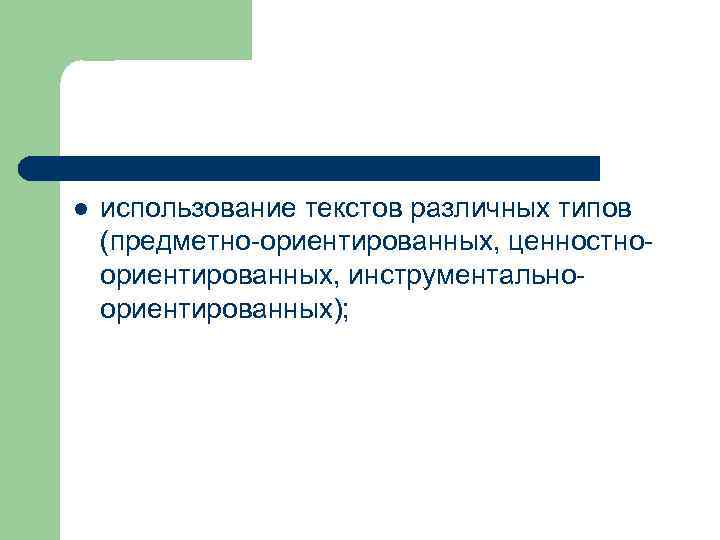 ● использование текстов различных типов (предметно-ориентированных, ценностно-ориентированных, инструментально-ориентированных);